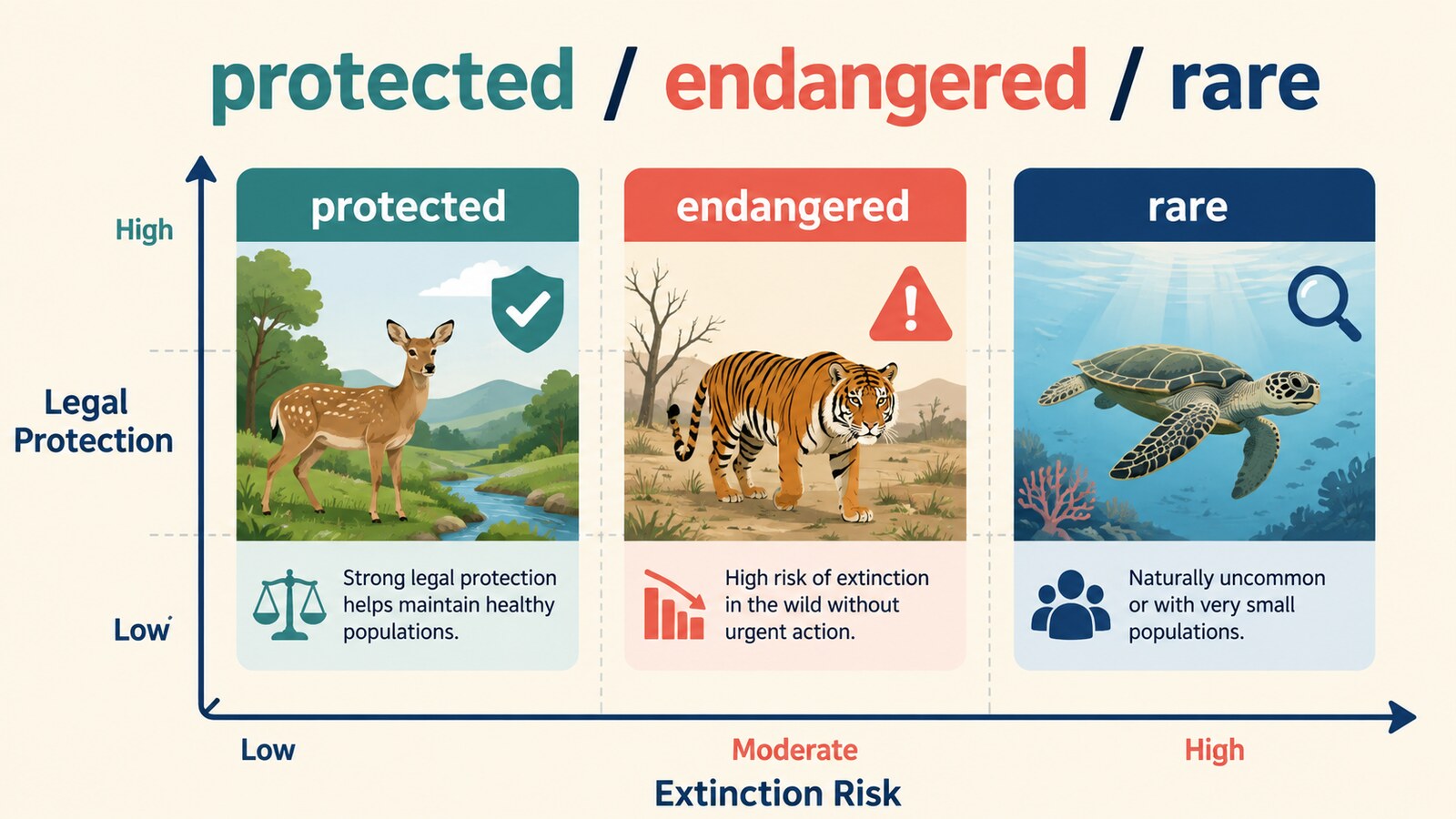 protected / endangered / rare

High

Legal Protection

Low

protected

Strong legal protection helps maintain healthy populations.

endangered

High risk of extinction in the wild without urgent action.

rare

Naturally uncommon or with very small populations.

Low

Moderate

High

Extinction Risk